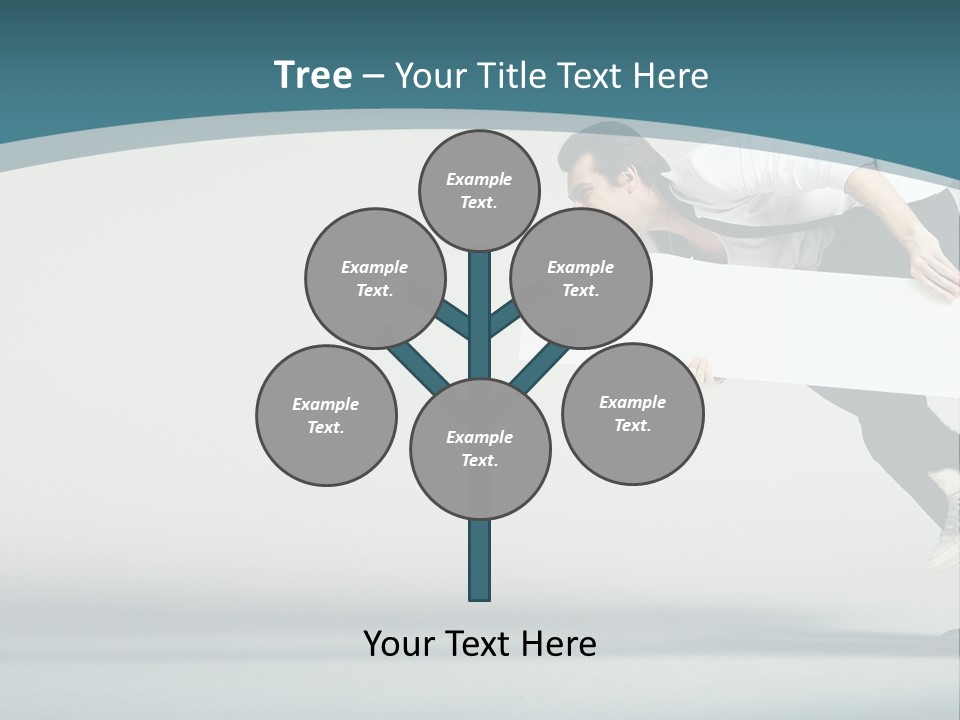 Tree – Your Title Text Here

Example Text.

Example Text.

Example Text.

Example Text.

Example Text.

Example Text.

Your Text Here